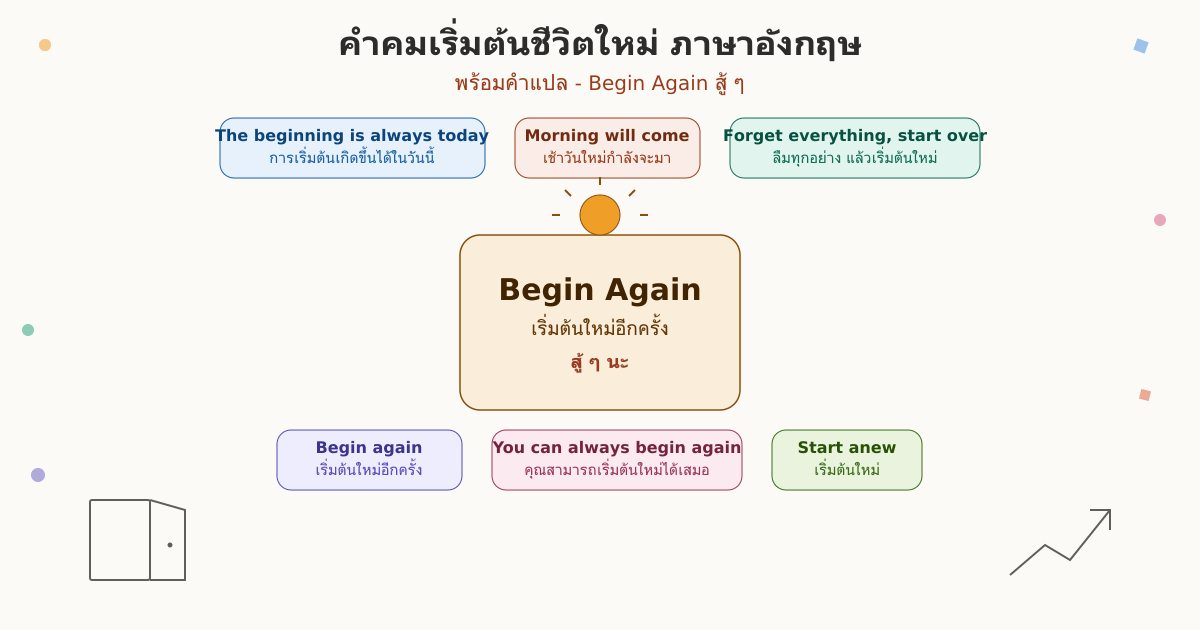 คำคมเริ่มต้นชีวิตใหม่ ภาษาอังกฤษ

พร้อมคำแปล - Begin Again สู้ ๆ

The beginning is always today
การเริ่มต้นเกิดขึ้นได้ในวันนี้

Morning will come
เช้าวันใหม่กำลังจะมา

Forget everything, start over
ลืมทุกอย่าง แล้วเริ่มต้นใหม่

Begin Again
เริ่มต้นใหม่อีกครั้ง
สู้ ๆ นะ

Begin again
เริ่มต้นใหม่อีกครั้ง

You can always begin again
คุณสามารถเริ่มต้นใหม่ได้เสมอ

Start anew
เริ่มต้นใหม่